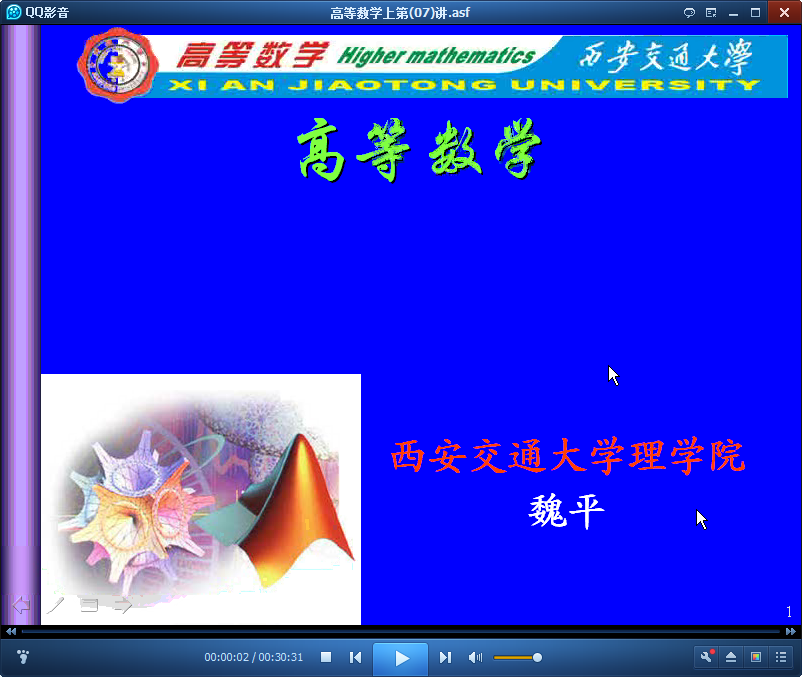 QQ影音

高等数学上第(07)讲.asf

高等数学 Higher mathematics 西安交通大学
XI AN JIAOTONG UNIVERSITY

高等数学

西安交通大学理学院
魏平

1

00:00:02 / 00:30:31